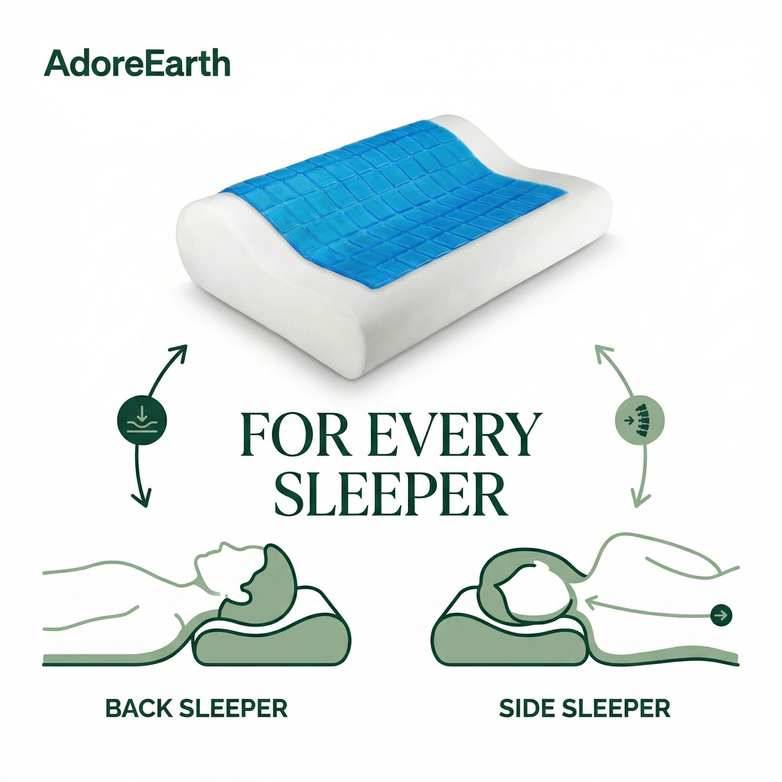 AdoreEarth

FOR EVERY SLEEPER

BACK SLEEPER

SIDE SLEEPER